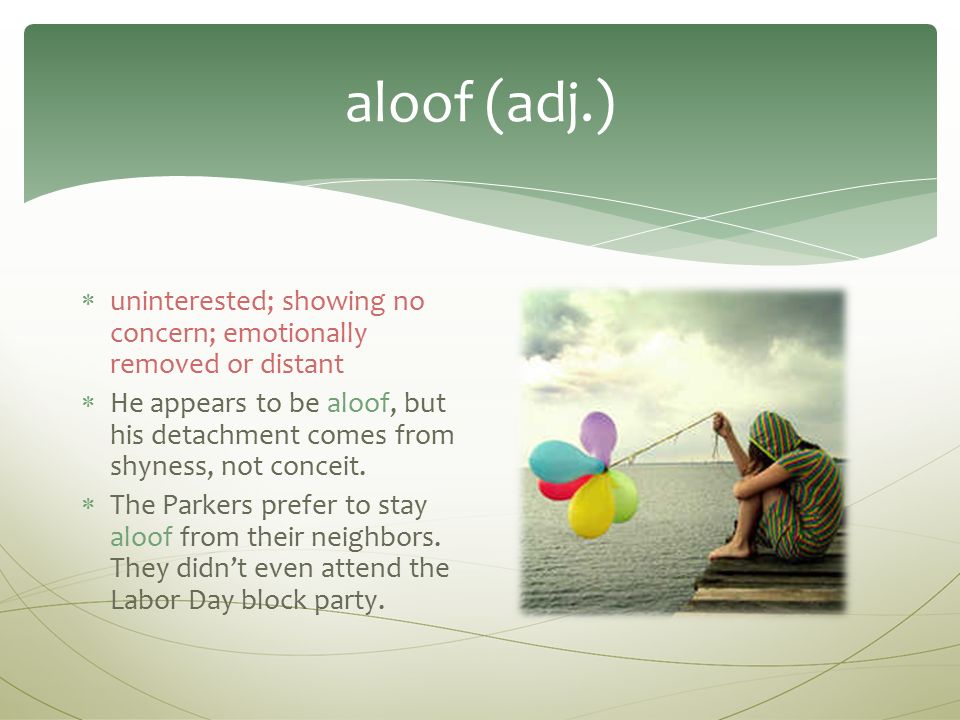 aloof (adj.)

* uninterested; showing no concern; emotionally removed or distant
* He appears to be aloof, but his detachment comes from shyness, not conceit.
* The Parkers prefer to stay aloof from their neighbors. They didn't even attend the Labor Day block party.